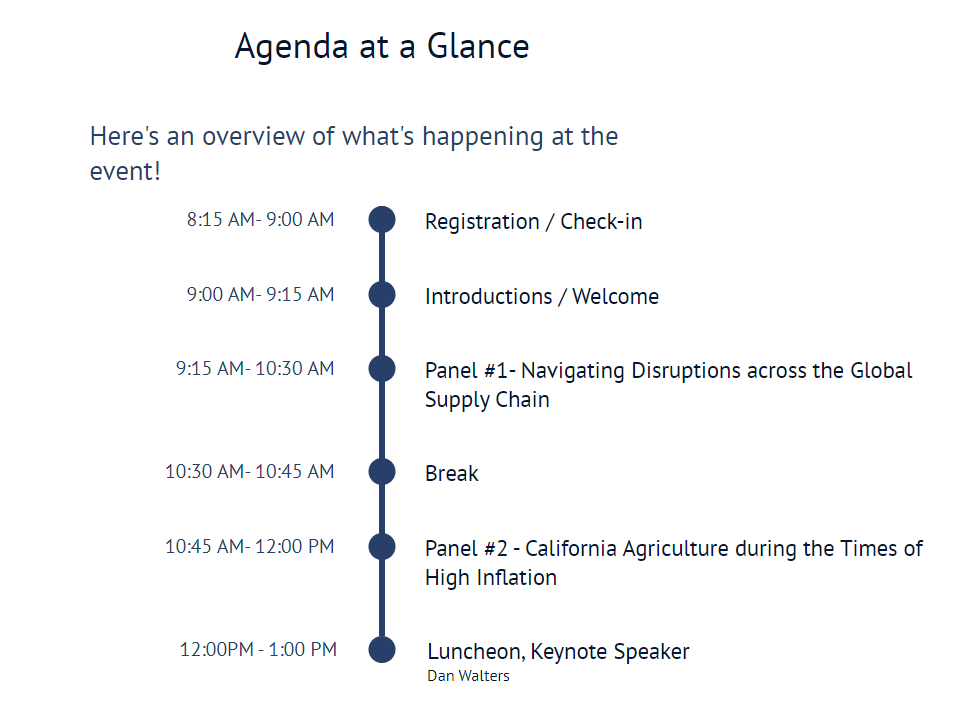 Agenda at a Glance

Here's an overview of what's happening at the event!

8:15 AM- 9:00 AM
Registration / Check-in

9:00 AM- 9:15 AM
Introductions / Welcome

9:15 AM- 10:30 AM
Panel #1- Navigating Disruptions across the Global Supply Chain

10:30 AM- 10:45 AM
Break

10:45 AM- 12:00 PM
Panel #2 - California Agriculture during the Times of High Inflation

12:00PM - 1:00 PM
Luncheon, Keynote Speaker
Dan Walters